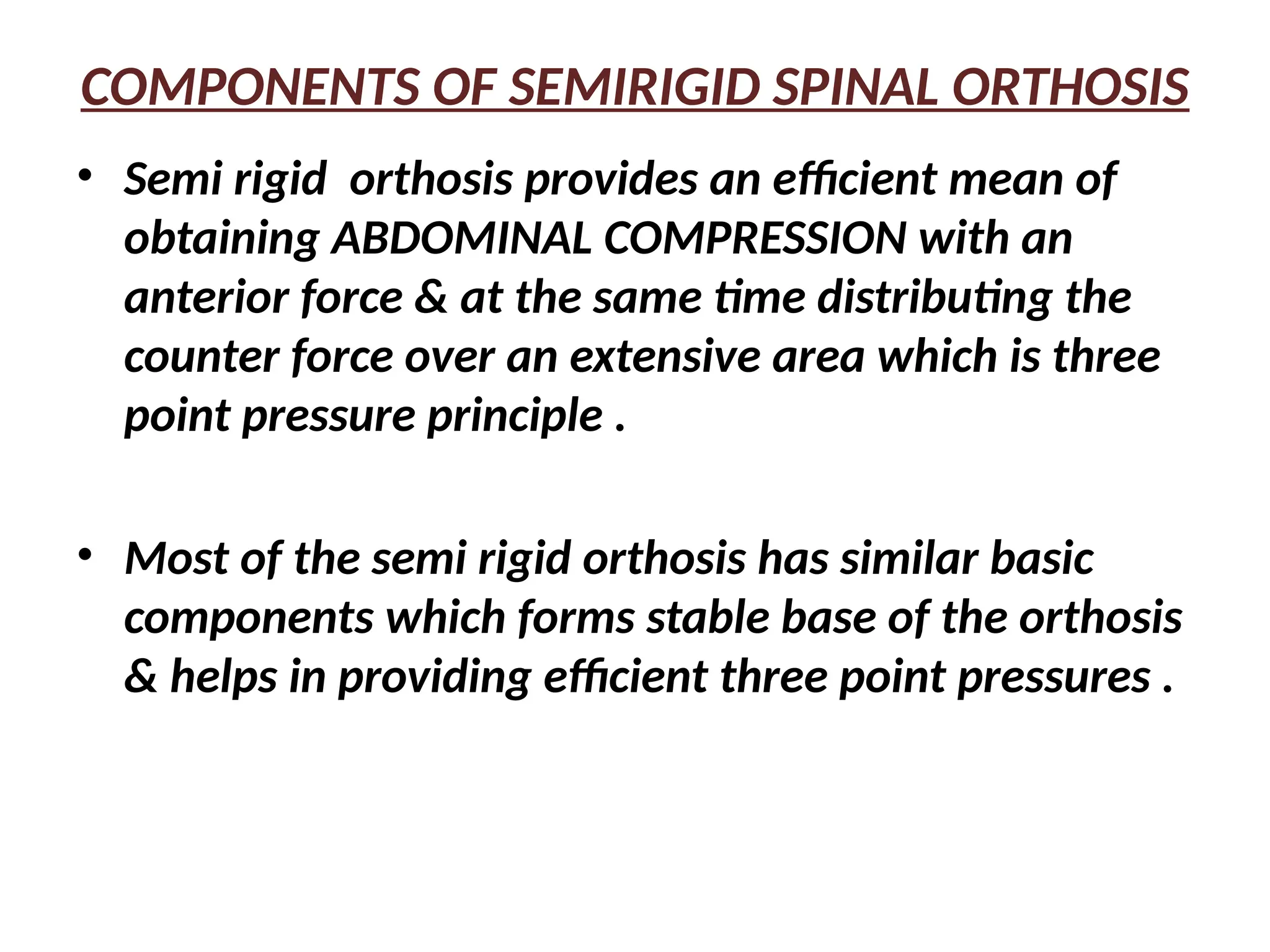 COMPONENTS OF SEMIRIGID SPINAL ORTHOSIS

• Semi rigid orthosis provides an efficient mean of obtaining ABDOMINAL COMPRESSION with an anterior force & at the same time distributing the counter force over an extensive area which is three point pressure principle .

• Most of the semi rigid orthosis has similar basic components which forms stable base of the orthosis & helps in providing efficient three point pressures .